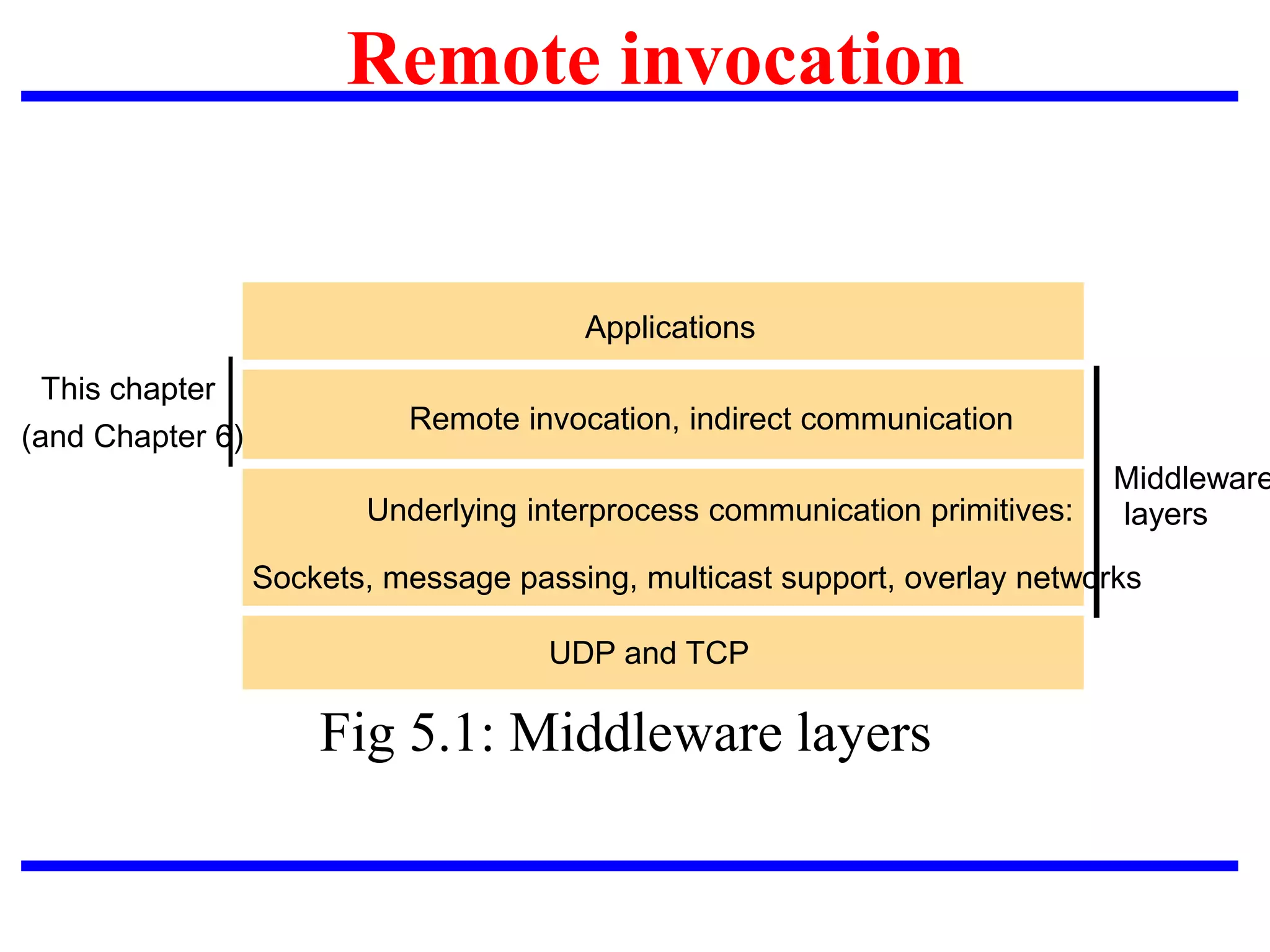 Remote invocation

Applications

This chapter
(and Chapter 6)

Remote invocation, indirect communication

Underlying interprocess communication primitives:

Sockets, message passing, multicast support, overlay networks

Middleware
layers

UDP and TCP

Fig 5.1: Middleware layers